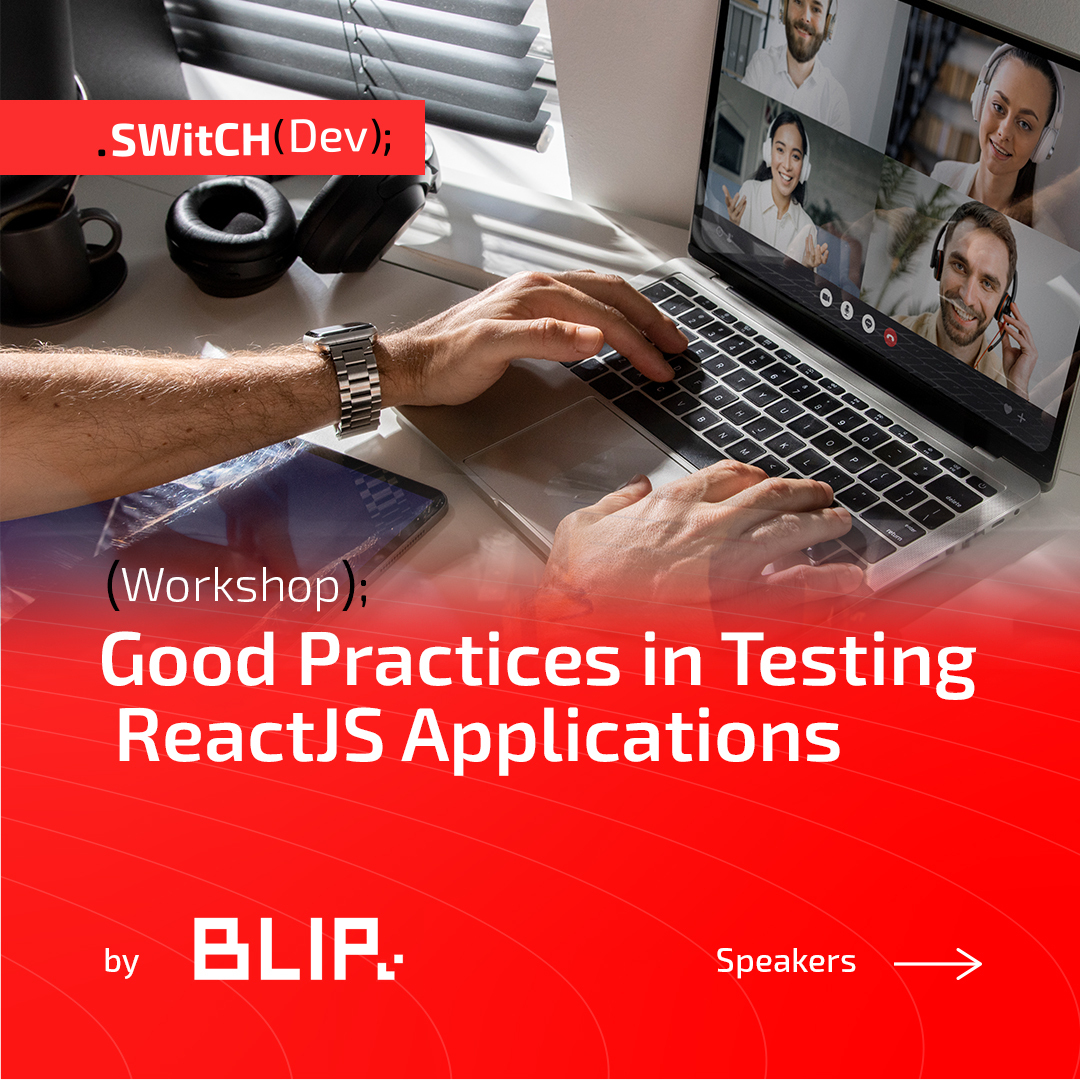 .SWitCH(Dev);

(Workshop);

Good Practices in Testing ReactJS Applications

by BLIP.

Speakers